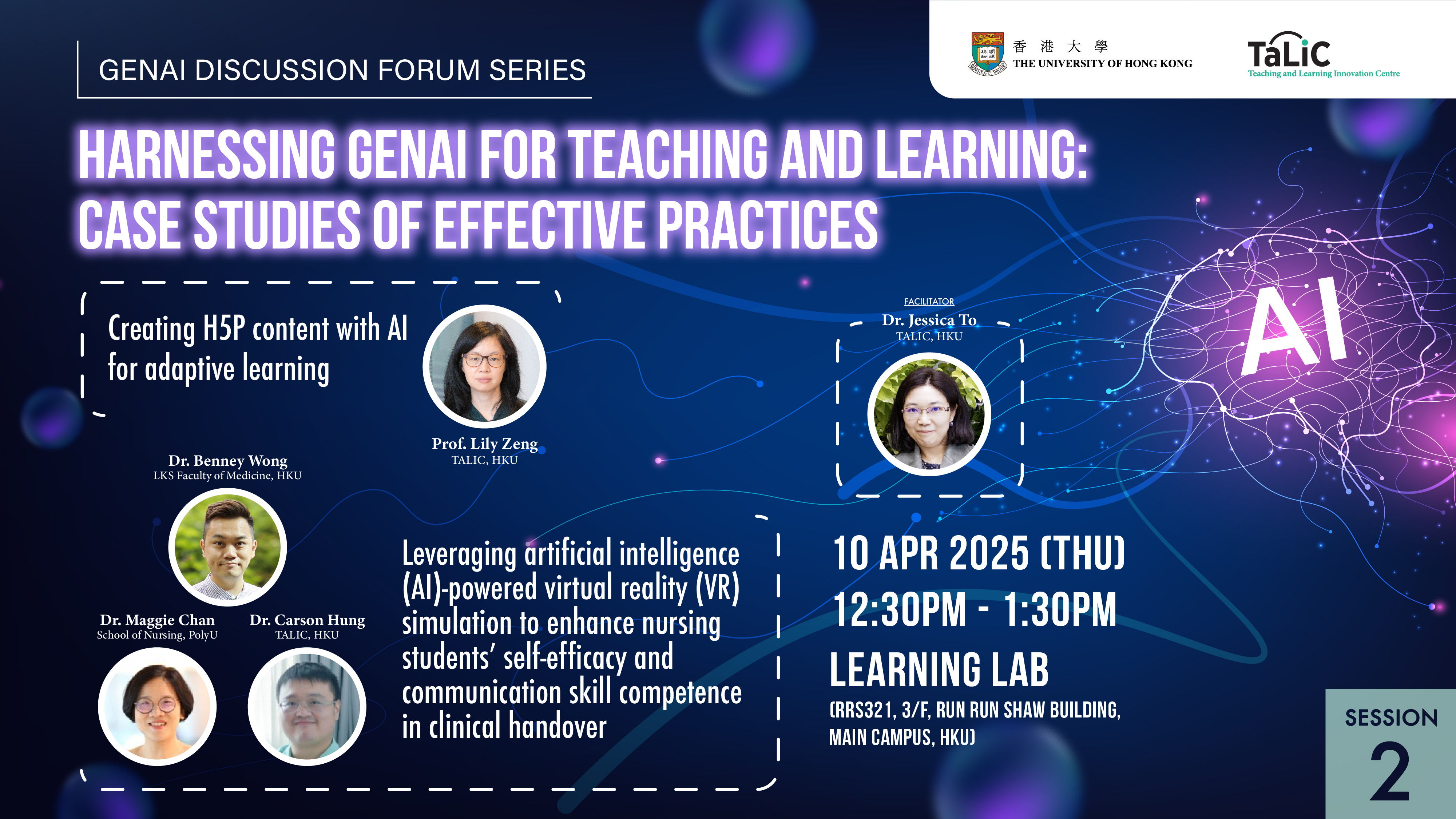 GENAI DISCUSSION FORUM SERIES

香 港 大 學
THE UNIVERSITY OF HONG KONG

TaLiC
Teaching and Learning Innovation Centre

HARNESSING GENAI FOR TEACHING AND LEARNING: CASE STUDIES OF EFFECTIVE PRACTICES

Creating H5P content with AI for adaptive learning

Prof. Lily Zeng
TALIC, HKU

FACILITATOR
Dr. Jessica To
TALIC, HKU

AI

Dr. Benney Wong
LKS Faculty of Medicine, HKU

Dr. Maggie Chan
School of Nursing, PolyU

Dr. Carson Hung
TALIC, HKU

Leveraging artificial intelligence (AI)-powered virtual reality (VR) simulation to enhance nursing students' self-efficacy and communication skill competence in clinical handover

10 APR 2025 (THU)
12:30PM - 1:30PM
LEARNING LAB
(RRS321, 3/F, RUN RUN SHAW BUILDING, MAIN CAMPUS, HKU)

SESSION
2